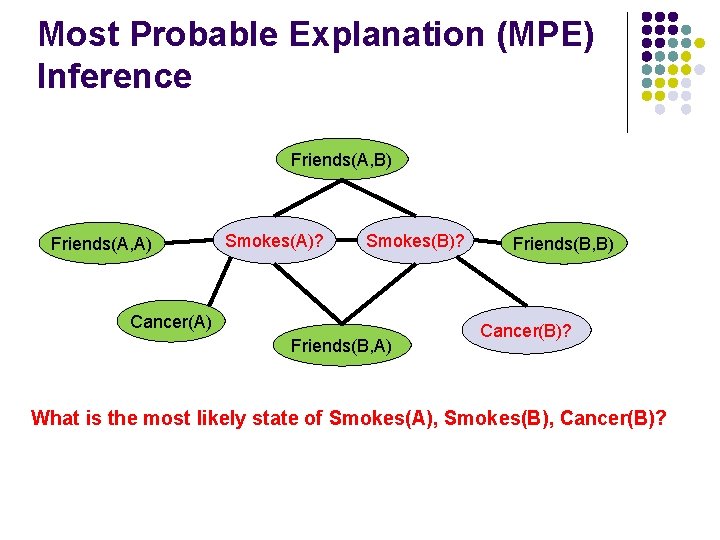 Most Probable Explanation (MPE) Inference

Friends(A,B)

Friends(A,A)

Smokes(A)?

Smokes(B)?

Friends(B,B)

Cancer(A)

Friends(B,A)

Cancer(B)?

What is the most likely state of Smokes(A), Smokes(B), Cancer(B)?